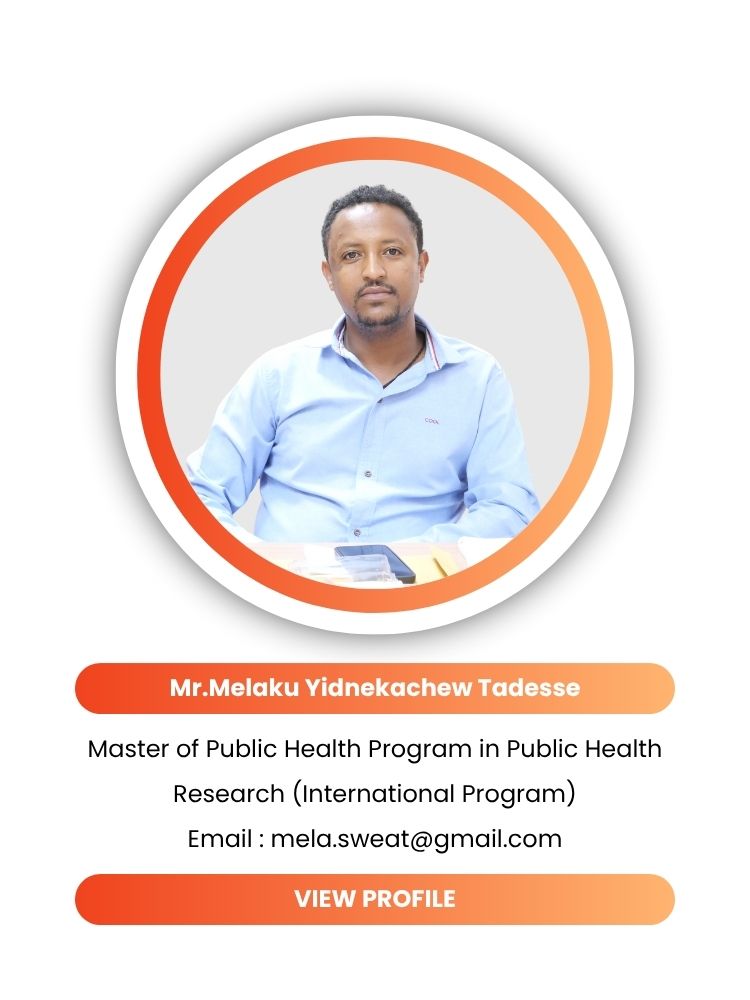 Mr.Melaku Yidnekachew Tadesse

Master of Public Health Program in Public Health Research (International Program)

Email : mela.sweat@gmail.com

VIEW PROFILE